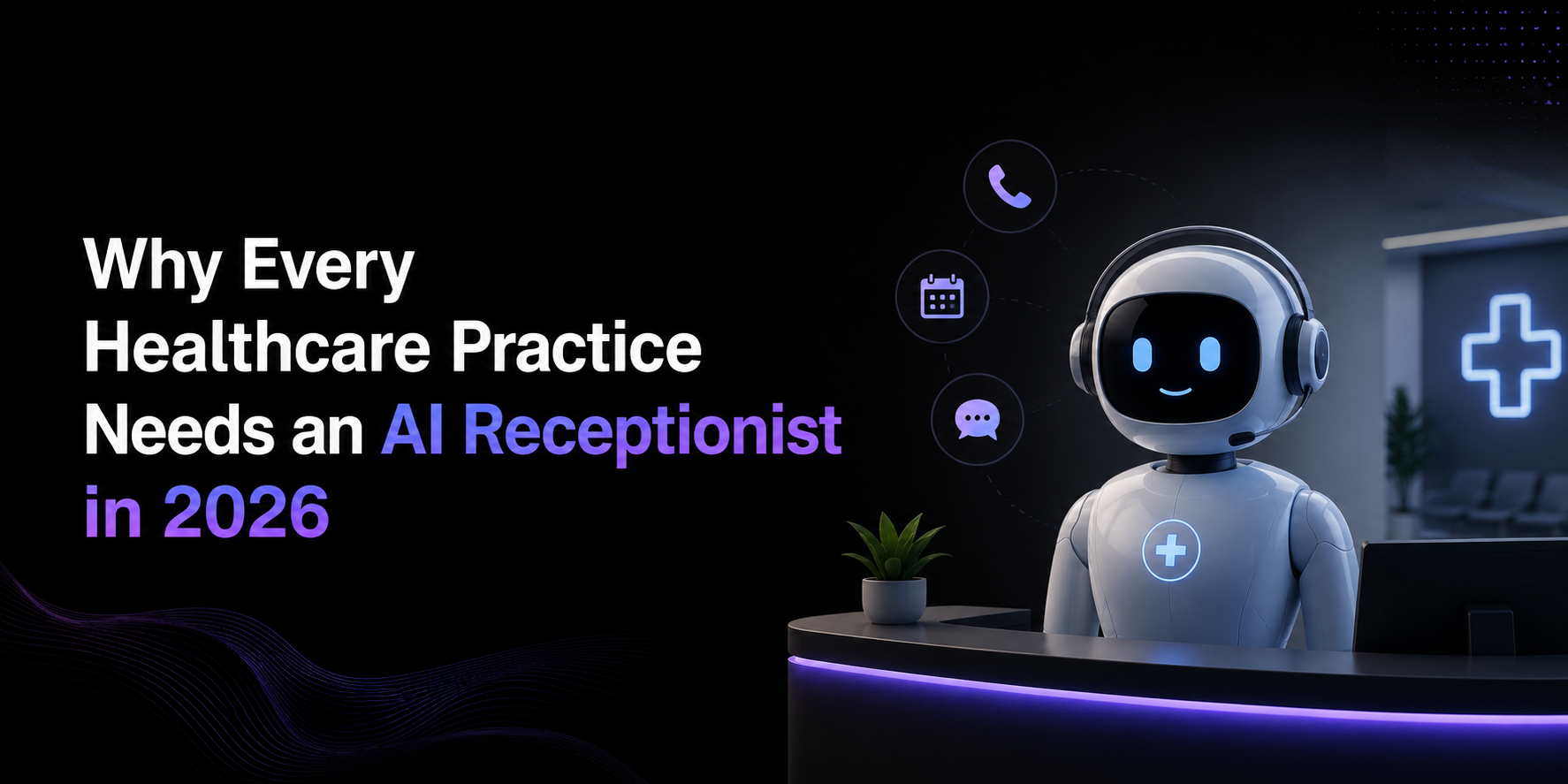 Why Every Healthcare Practice Needs an AI Receptionist in 2026